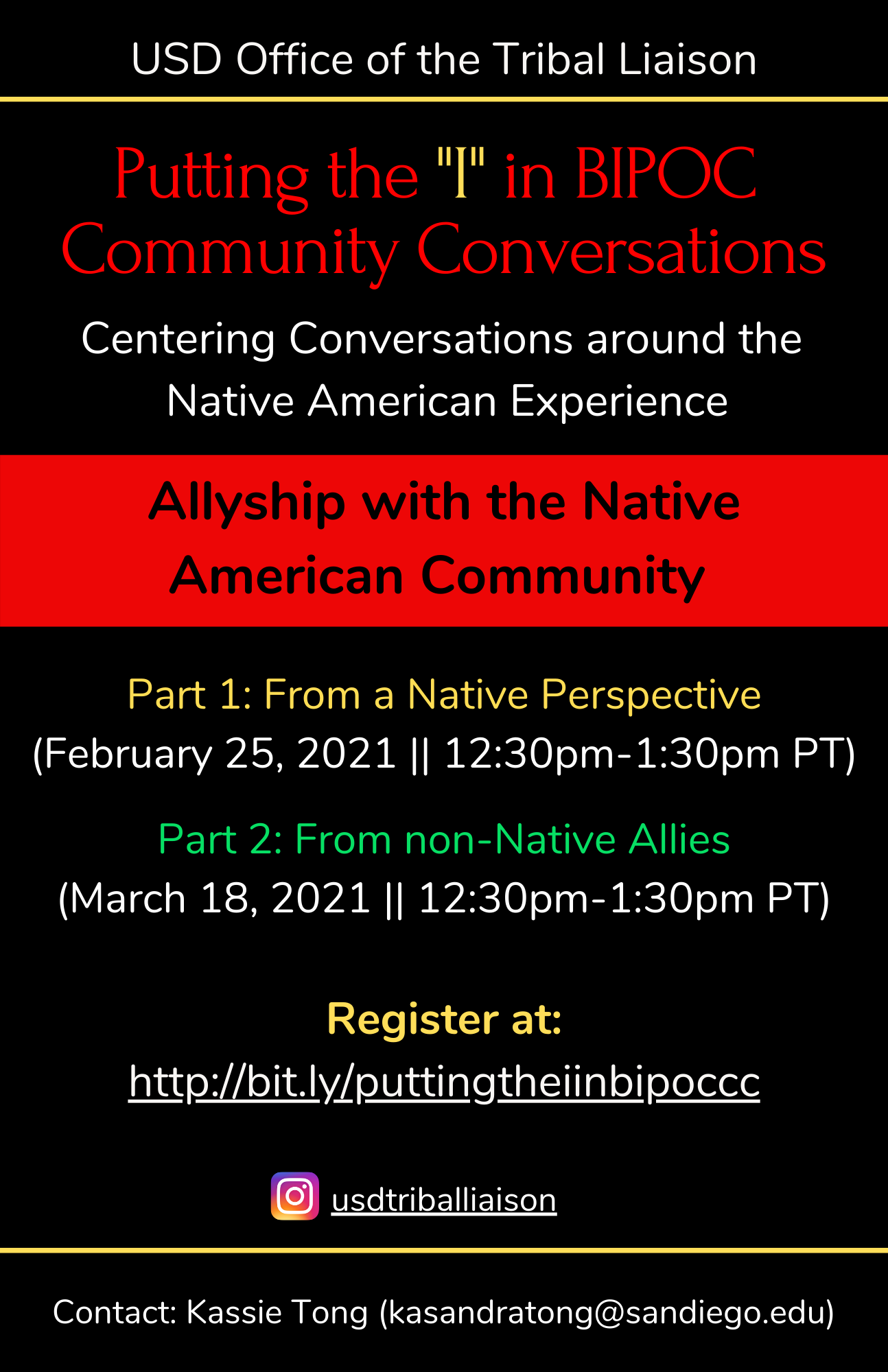 USD Office of the Tribal Liaison

Putting the "I" in BIPOC Community Conversations

Centering Conversations around the Native American Experience

Allyship with the Native American Community

Part 1: From a Native Perspective
(February 25, 2021 || 12:30pm-1:30pm PT)

Part 2: From non-Native Allies
(March 18, 2021 || 12:30pm-1:30pm PT)

Register at:
http://bit.ly/puttingtheiinbipoccc

usdtriballiaison

Contact: Kassie Tong (kasandratong@sandiego.edu)